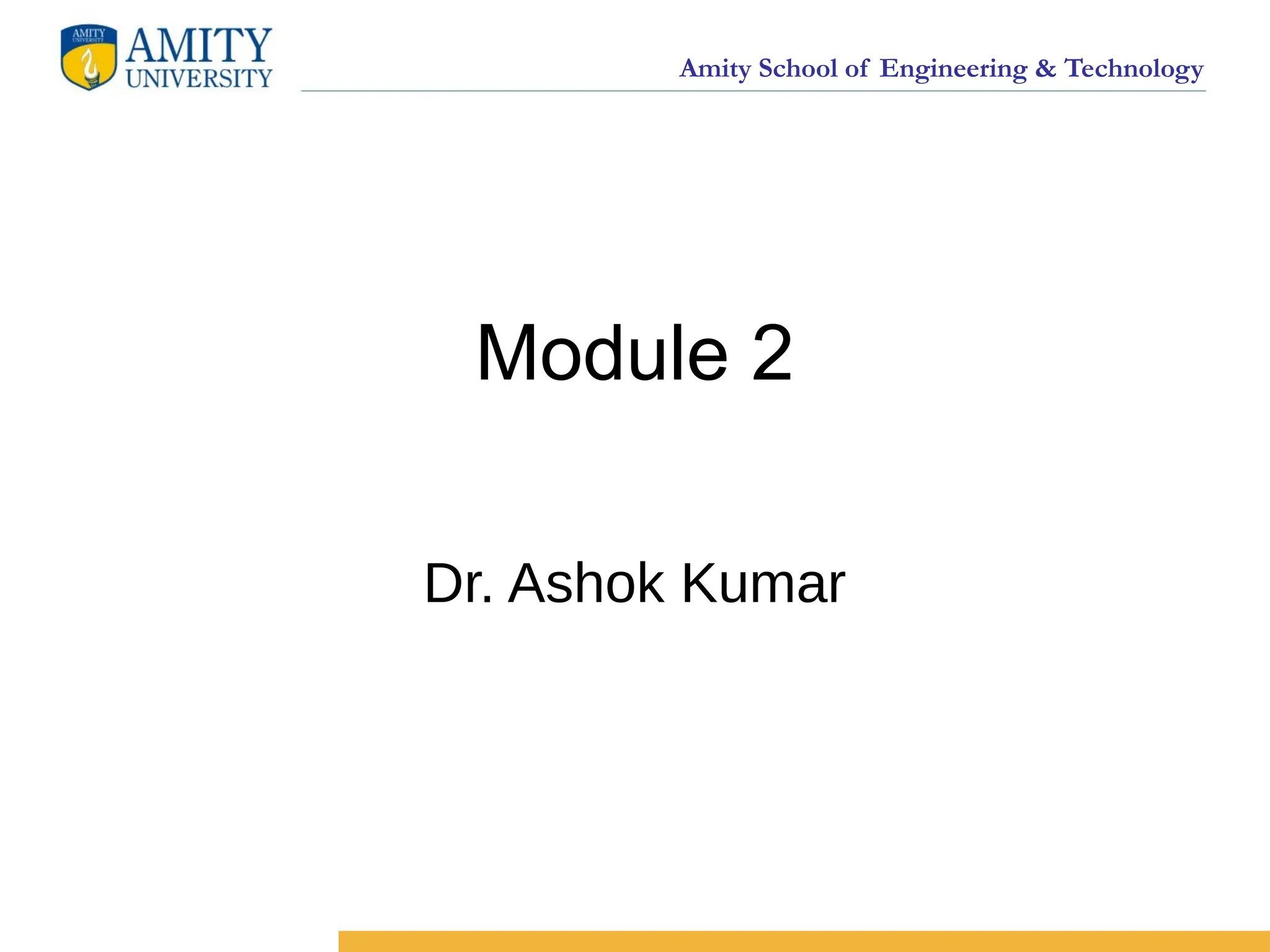 AMITY UNIVERSITY

AMITY UNIVERSITY

Amity School of Engineering & Technology

Module 2

Dr. Ashok Kumar